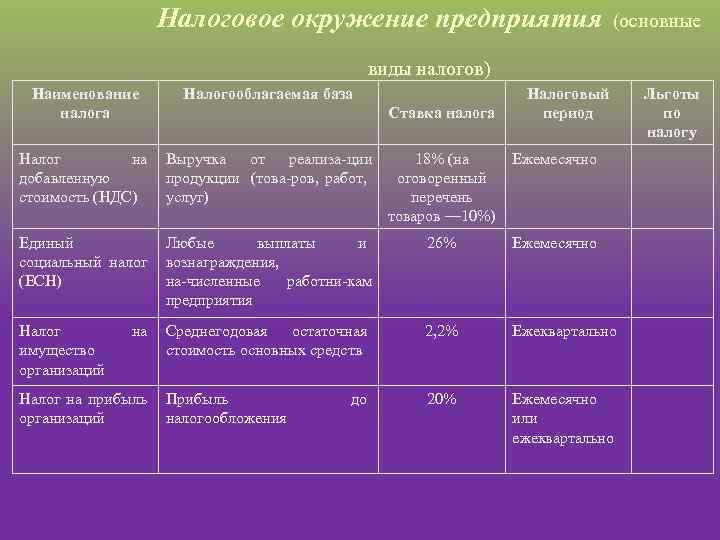 Налоговое окружение предприятия (основные виды налогов)

| Наименование налога | Налогооблагаемая база | Ставка налога | Налоговый период | Льготы по налогу |
|---|---|---|---|---|
| Налог на добавленную стоимость (НДС) | Выручка от реализа-ции продукции (това-ров, работ, услуг) | 18% (на оговоренный перечень товаров —10%) | Ежемесячно | |
| Единый социальный налог (ЕСН) | Любые выплаты и вознаграждения, на-численные работни-кам предприятия | 26% | Ежемесячно | |
| Налог на имущество организаций | Среднегодовая остаточная стоимость основных средств | 2,2% | Ежеквартально | |
| Налог на прибыль организаций | Прибыль до налогообложения | 20% | Ежемесячно или ежеквартально | |